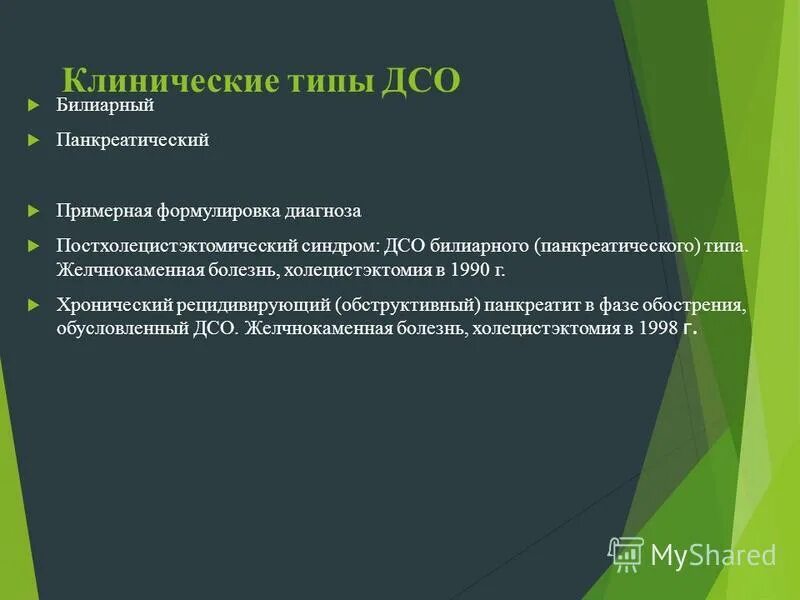 Клинические типы ДСО

Билиарный

Панкреатический

Примерная формулировка диагноза

Постхолецистэктомический синдром: ДСО билиарного (панкреатического) типа. Желчнокаменная болезнь, холецистэктомия в 1990 г.

Хронический рецидивирующий (обструктивный) панкреатит в фазе обострения, обусловленный ДСО. Желчнокаменная болезнь, холецистэктомия в 1998 г.

MyShared